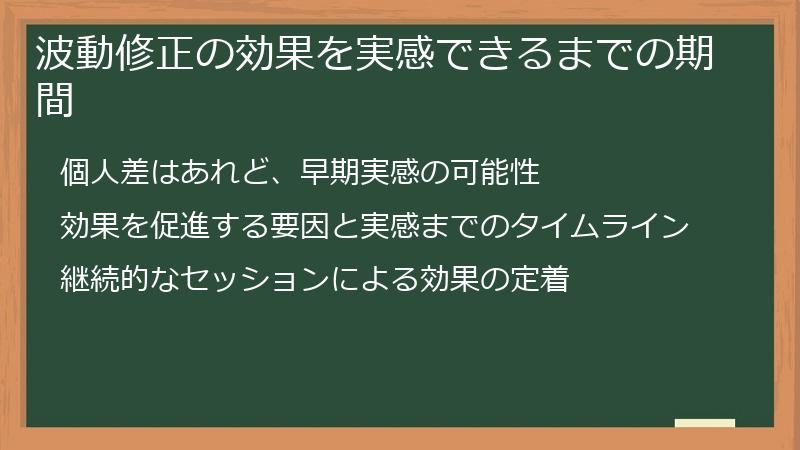 波動修正の効果を実感できるまでの期間

個人差はあれど、早期実感の可能性

効果を促進する要因と実感までのタイムライン

継続的なセッションによる効果の定着